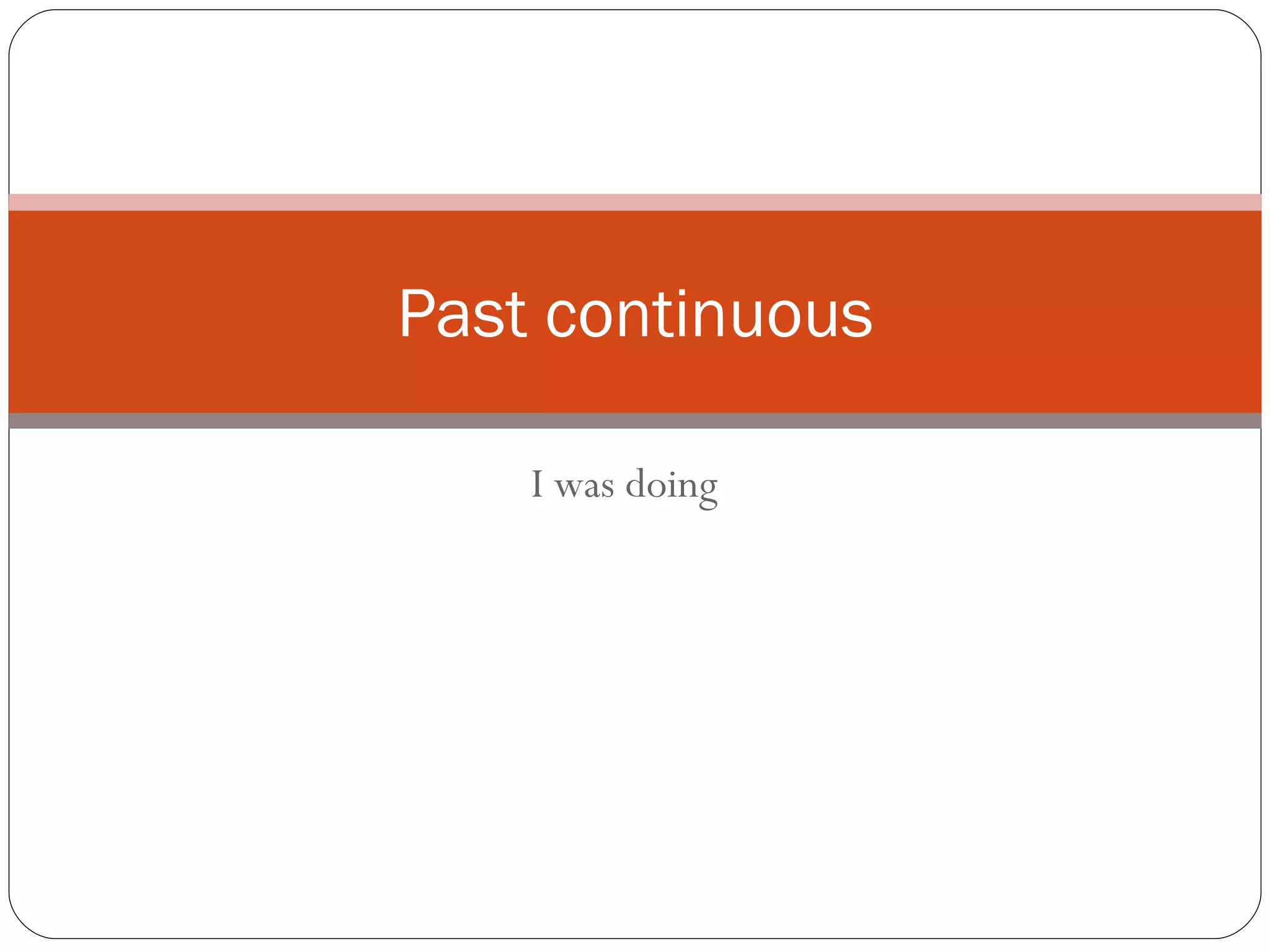 Past continuous

I was doing